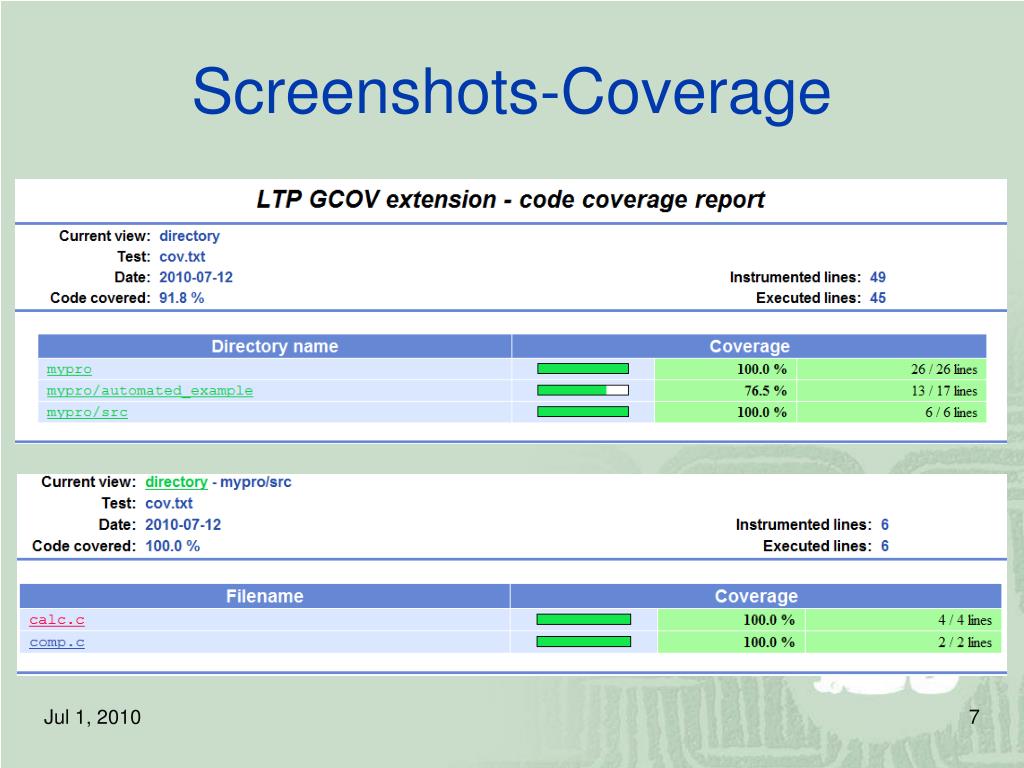 Screenshots-Coverage

LTP GCOV extension - code coverage report

Current view: directory
Test: cov.txt
Date: 2010-07-12
Code covered: 91.8 %

Instrumented lines: 49
Executed lines: 45

| Directory name | Coverage | | |
|---|---|---|---|
| mypro | | 100.0 % | 26 / 26 lines |
| mypro/automated_example | | 76.5 % | 13 / 17 lines |
| mypro/src | | 100.0 % | 6 / 6 lines |

Current view: directory - mypro/src
Test: cov.txt
Date: 2010-07-12
Code covered: 100.0 %

Instrumented lines: 6
Executed lines: 6

| Filename | Coverage | | |
|---|---|---|---|
| calc.c | | 100.0 % | 4 / 4 lines |
| comp.c | | 100.0 % | 2 / 2 lines |

Jul 1, 2010

7